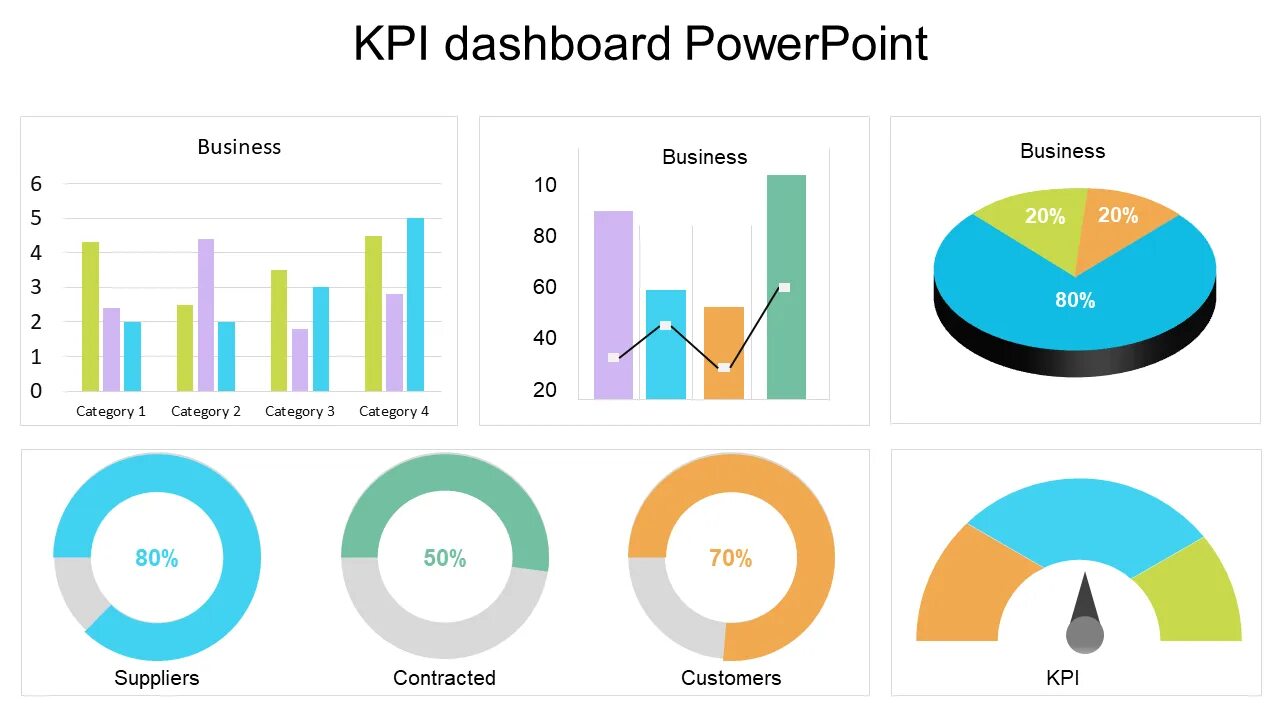 KPI dashboard PowerPoint

Business

6
5
4
3
2
1
0

Category 1 Category 2 Category 3 Category 4

Business

10
80
60
40
20

Business

20% 20%
80%

80%
Suppliers

50%
Contracted

70%
Customers

KPI